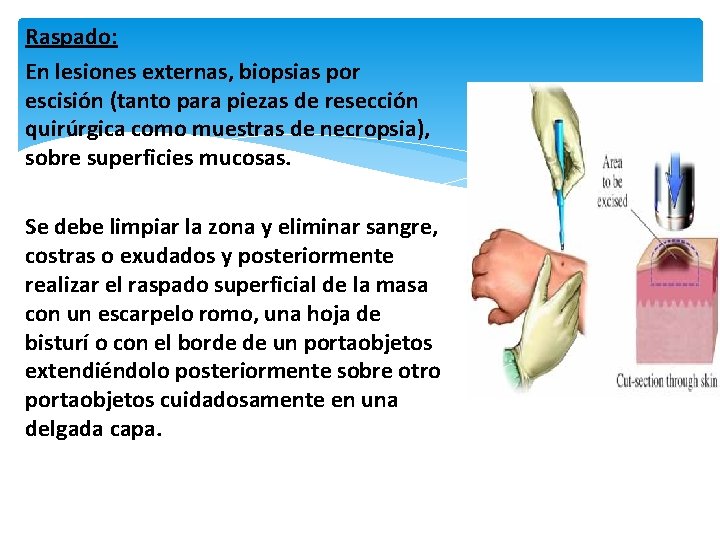 Raspado:

En lesiones externas, biopsias por escisión (tanto para piezas de resección quirúrgica como muestras de necropsia), sobre superficies mucosas.

Se debe limpiar la zona y eliminar sangre, costras o exudados y posteriormente realizar el raspado superficial de la masa con un escarpelo romo, una hoja de bisturí o con el borde de un portaobjetos extendiéndolo posteriormente sobre otro portaobjetos cuidadosamente en una delgada capa.

Area to be excised

Cut-section through skin